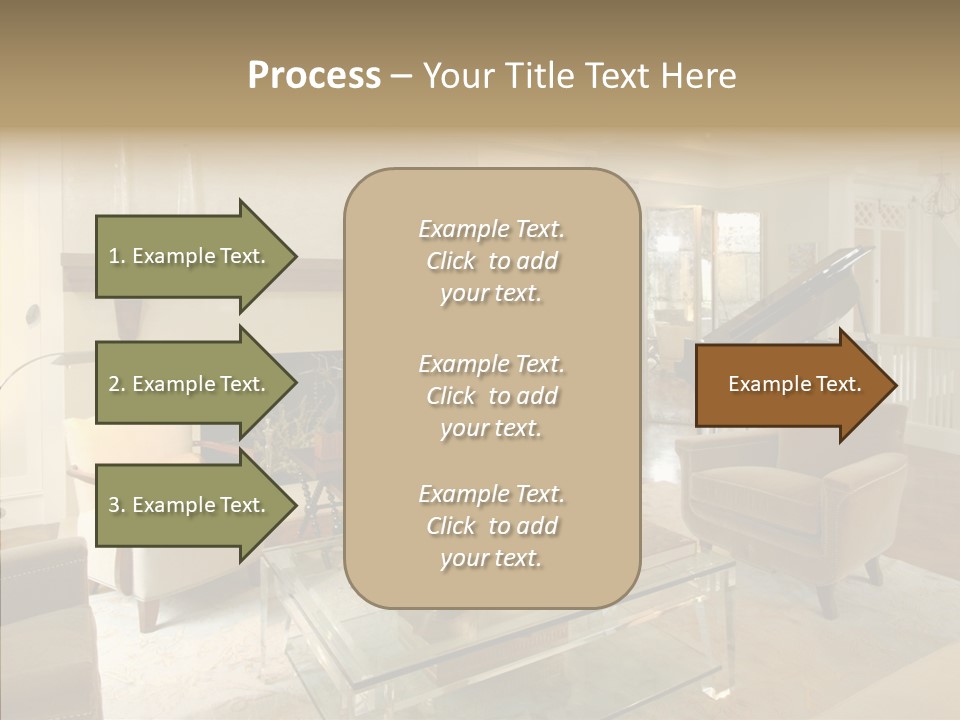 Process – Your Title Text Here

1. Example Text.

2. Example Text.

3. Example Text.

Example Text. Click to add your text.

Example Text. Click to add your text.

Example Text. Click to add your text.

Example Text.